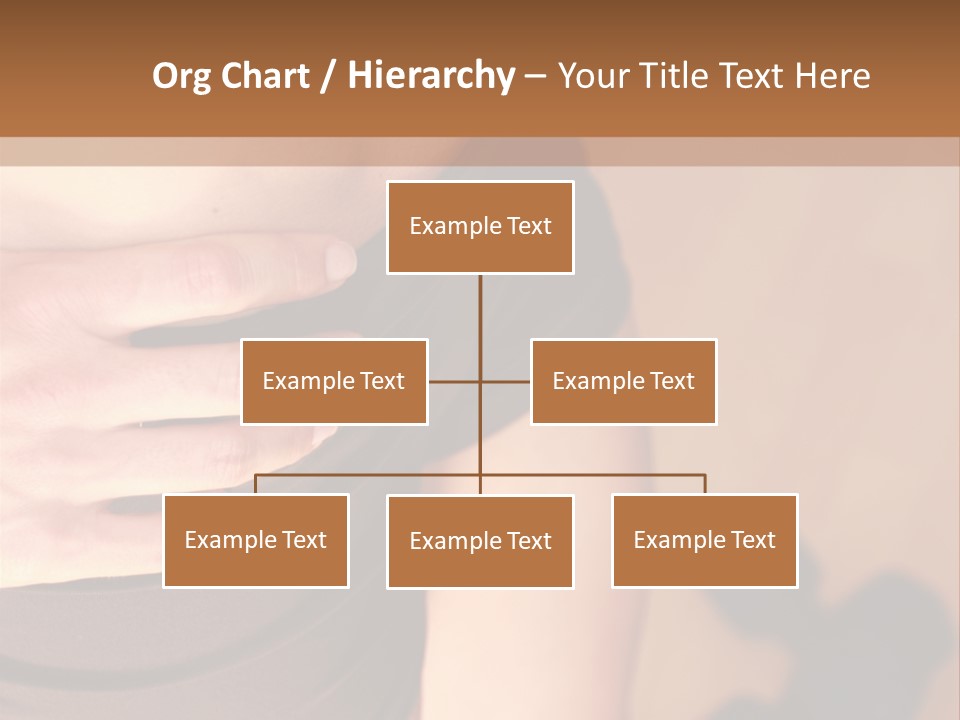 Org Chart / Hierarchy – Your Title Text Here

Example Text

Example Text

Example Text

Example Text

Example Text

Example Text